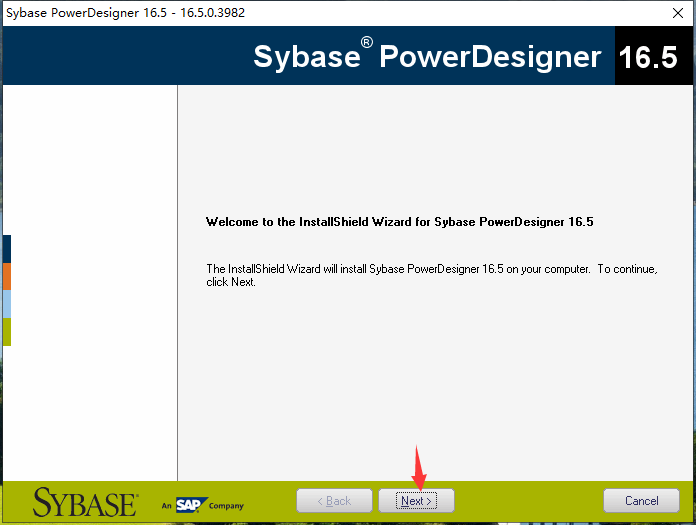 Sybase PowerDesigner 16.5 - 16.5.0.3982

Sybase® PowerDesigner 16.5

Welcome to the InstallShield Wizard for Sybase PowerDesigner 16.5

The InstallShield Wizard will install Sybase PowerDesigner 16.5 on your computer. To continue, click Next.

SYBASE An SAP Company

< Back
Next >
Cancel